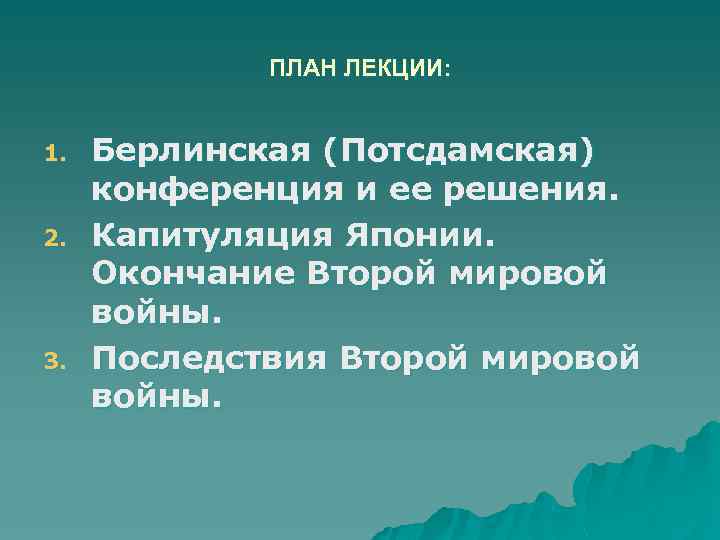 ПЛАН ЛЕКЦИИ:

1. Берлинская (Потсдамская) конференция и ее решения.
2. Капитуляция Японии. Окончание Второй мировой войны.
3. Последствия Второй мировой войны.